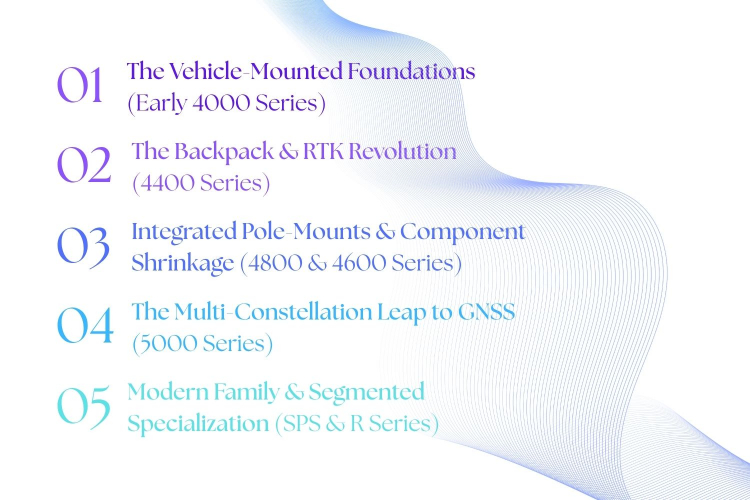 01 The Vehicle-Mounted Foundations (Early 4000 Series)

02 The Backpack & RTK Revolution (4400 Series)

03 Integrated Pole-Mounts & Component Shrinkage (4800 & 4600 Series)

04 The Multi-Constellation Leap to GNSS (5000 Series)

05 Modern Family & Segmented Specialization (SPS & R Series)